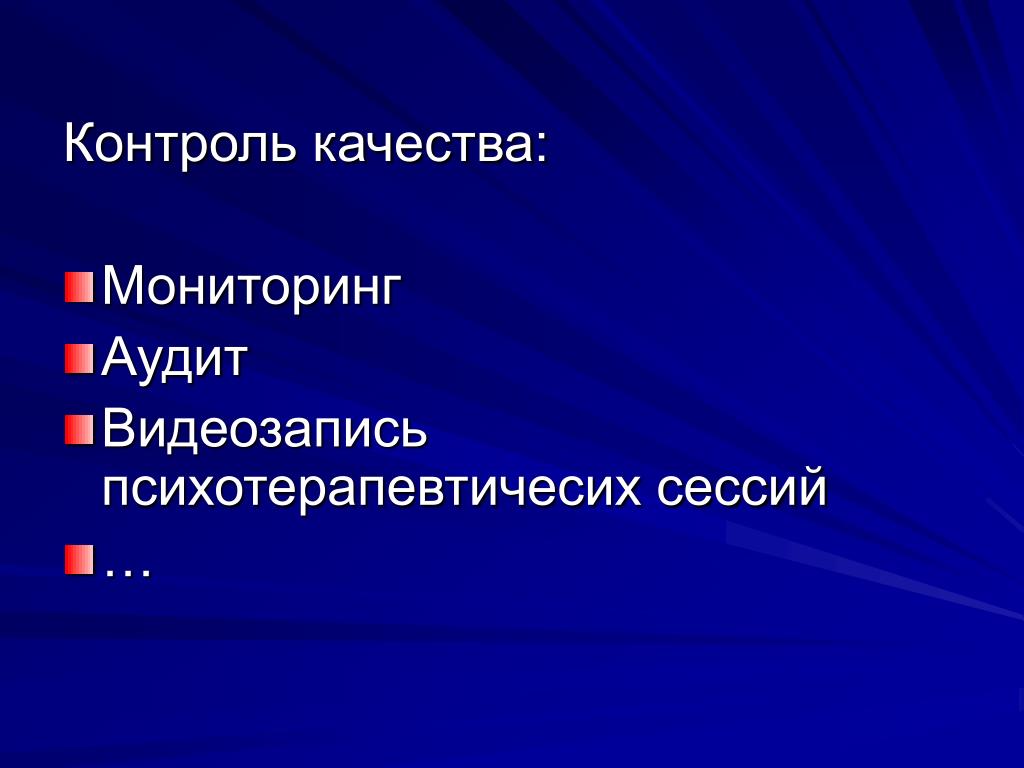 Контроль качества:

- Мониторинг
- Аудит
- Видеозапись психотерапевтичесих сессий
- …